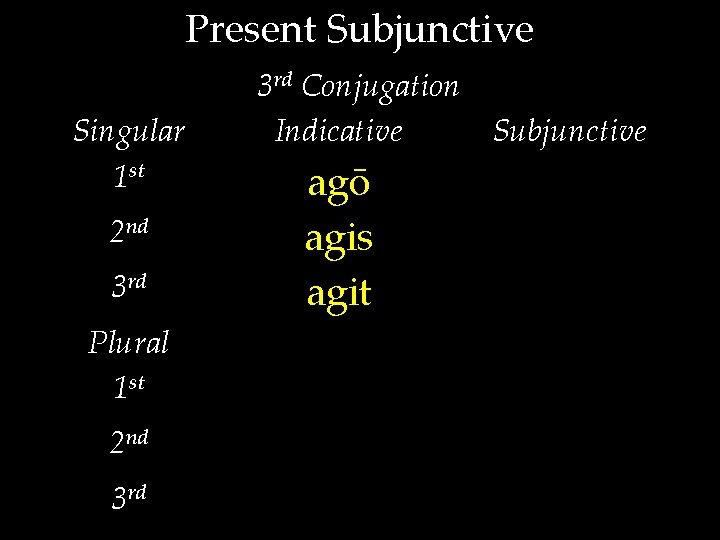 Present Subjunctive

3rd Conjugation

| Singular | Indicative | Subjunctive |
|---|---|---|
| 1st | agō | |
| 2nd | agis | |
| 3rd | agit | |
| Plural | | |
| 1st | | |
| 2nd | | |
| 3rd | | |